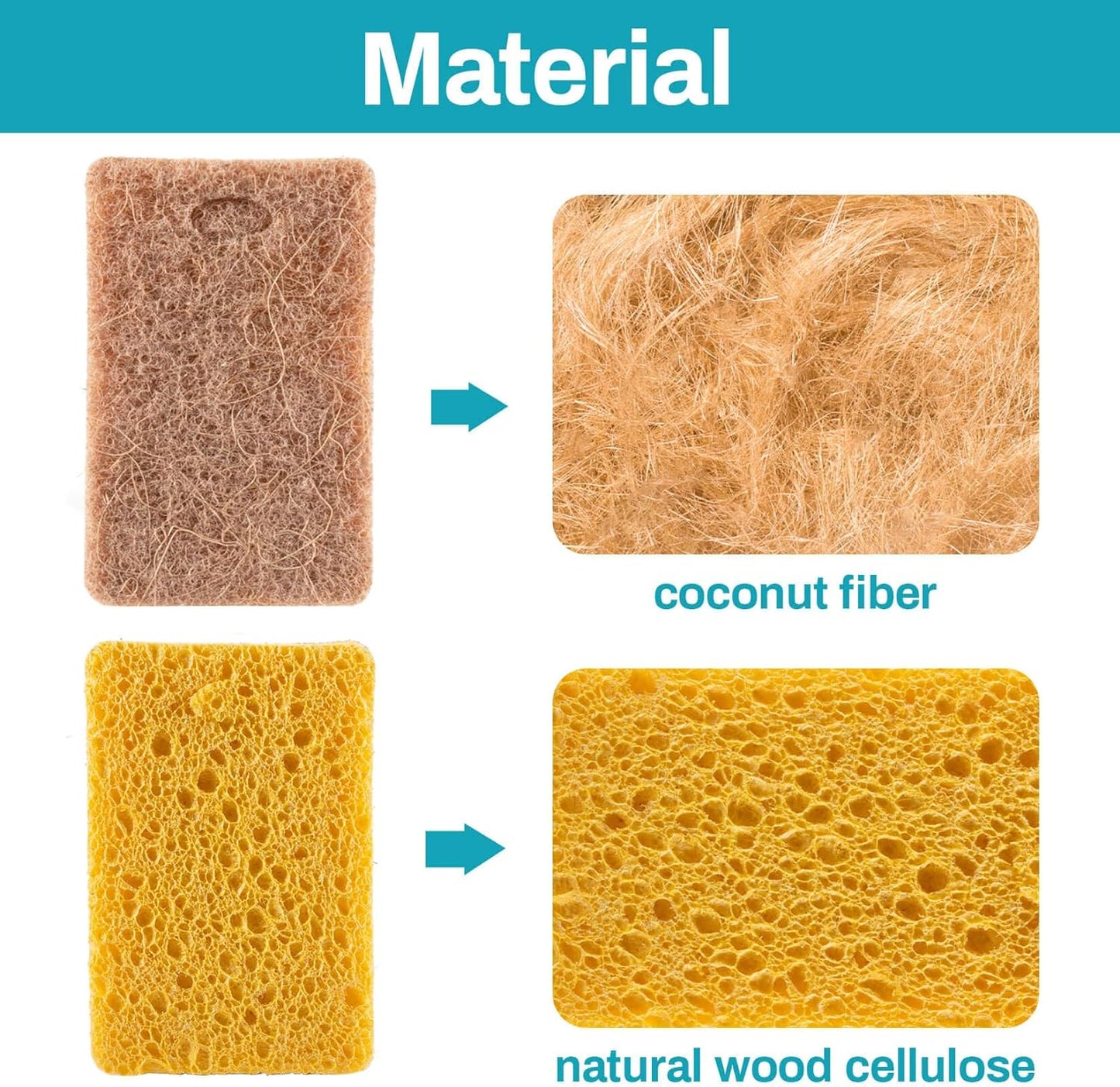 Material

coconut fiber

natural wood cellulose